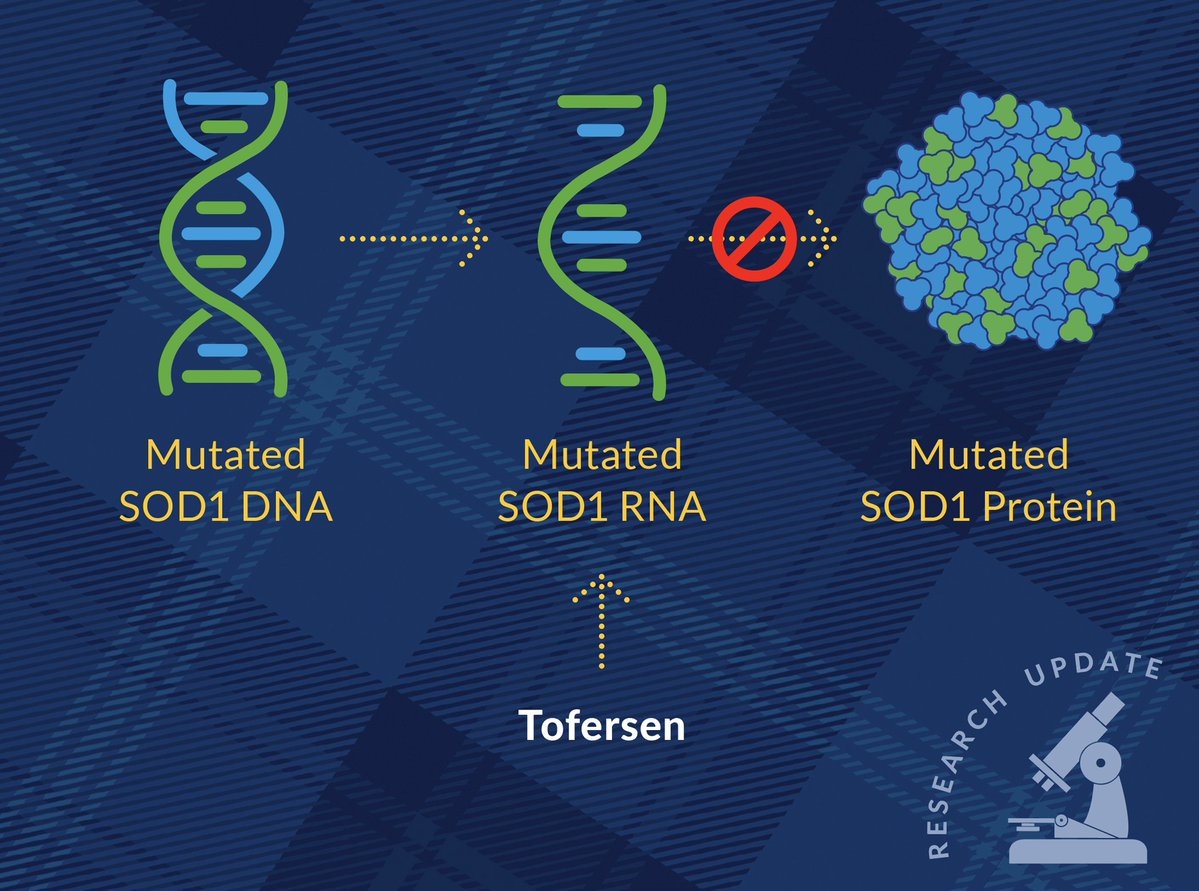 Mutated SOD1 DNA

Mutated SOD1 RNA

Mutated SOD1 Protein

Tofersen

RESEARCH UPDATE